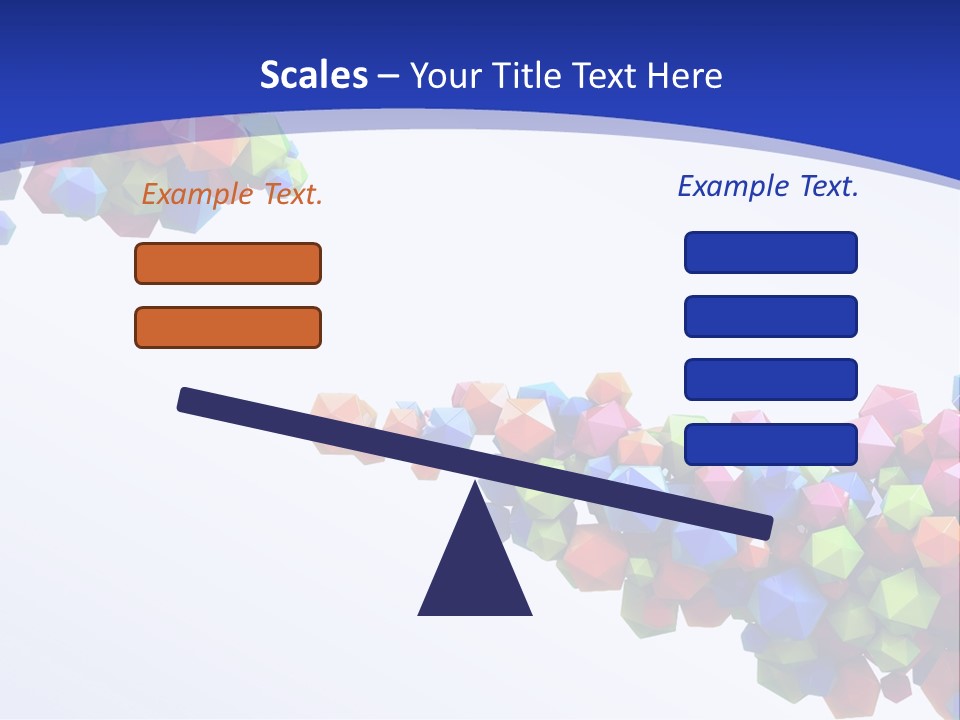 Scales – Your Title Text Here

Example Text.

Example Text.